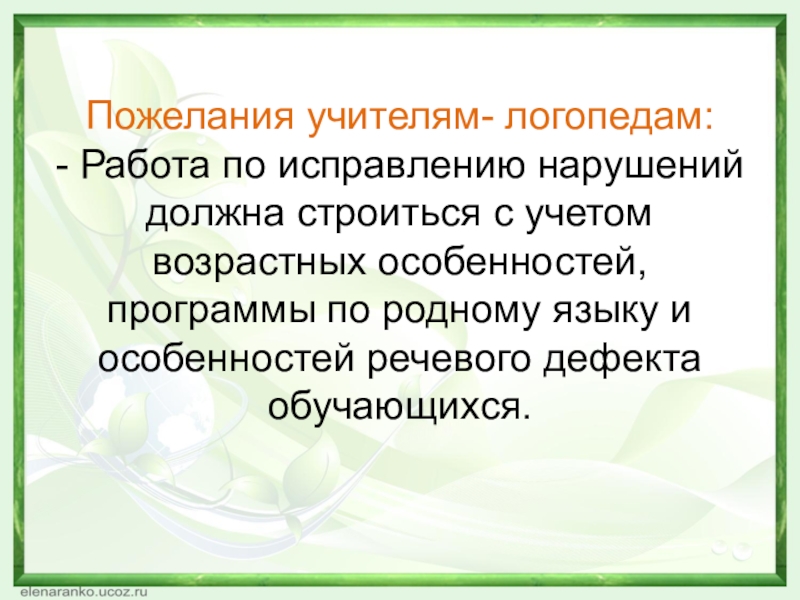 Пожелания учителям- логопедам:
- Работа по исправлению нарушений должна строиться с учетом возрастных особенностей, программы по родному языку и особенностей речевого дефекта обучающихся.

elenaranko.ucoz.ru